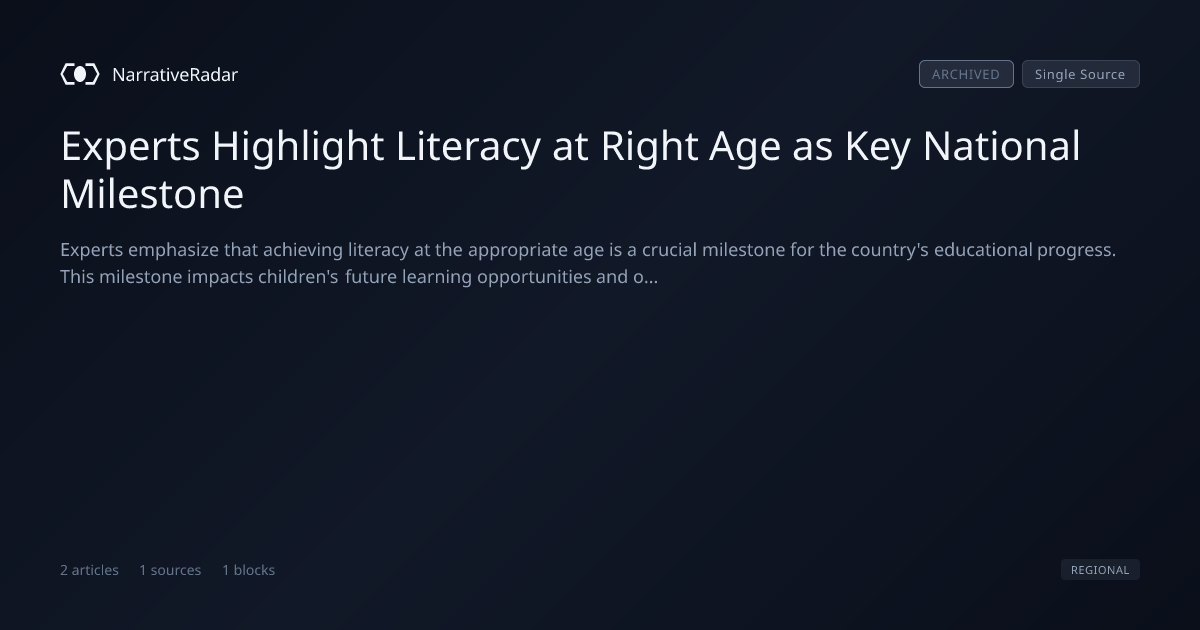 NarrativeRadar

ARCHIVED Single Source

Experts Highlight Literacy at Right Age as Key National Milestone

Experts emphasize that achieving literacy at the appropriate age is a crucial milestone for the country's educational progress. This milestone impacts children's future learning opportunities and o...

2 articles 1 sources 1 blocks

REGIONAL